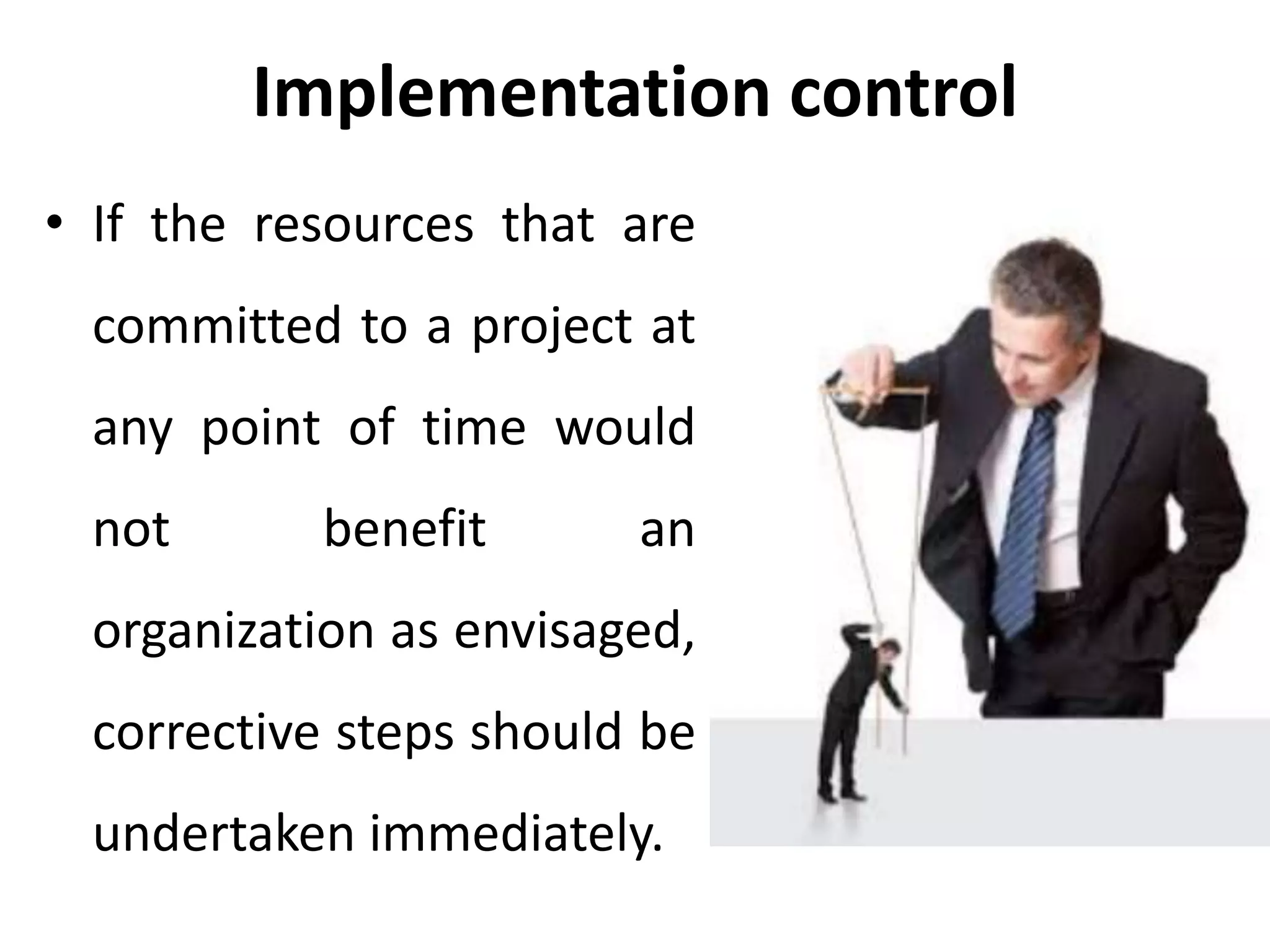 Implementation control

• If the resources that are committed to a project at any point of time would not benefit an organization as envisaged, corrective steps should be undertaken immediately.